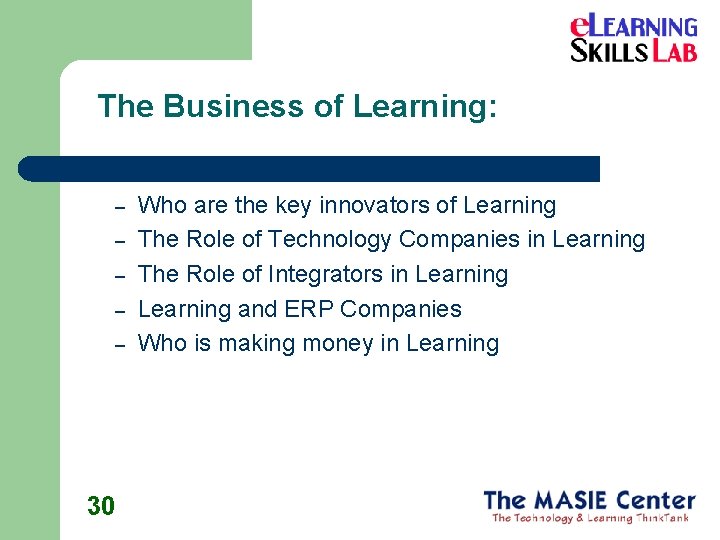 eLEARNING SKILLS LAB

The Business of Learning:

– Who are the key innovators of Learning
– The Role of Technology Companies in Learning
– The Role of Integrators in Learning
– Learning and ERP Companies
– Who is making money in Learning

30

The MASIE Center
The Technology & Learning ThinkTank